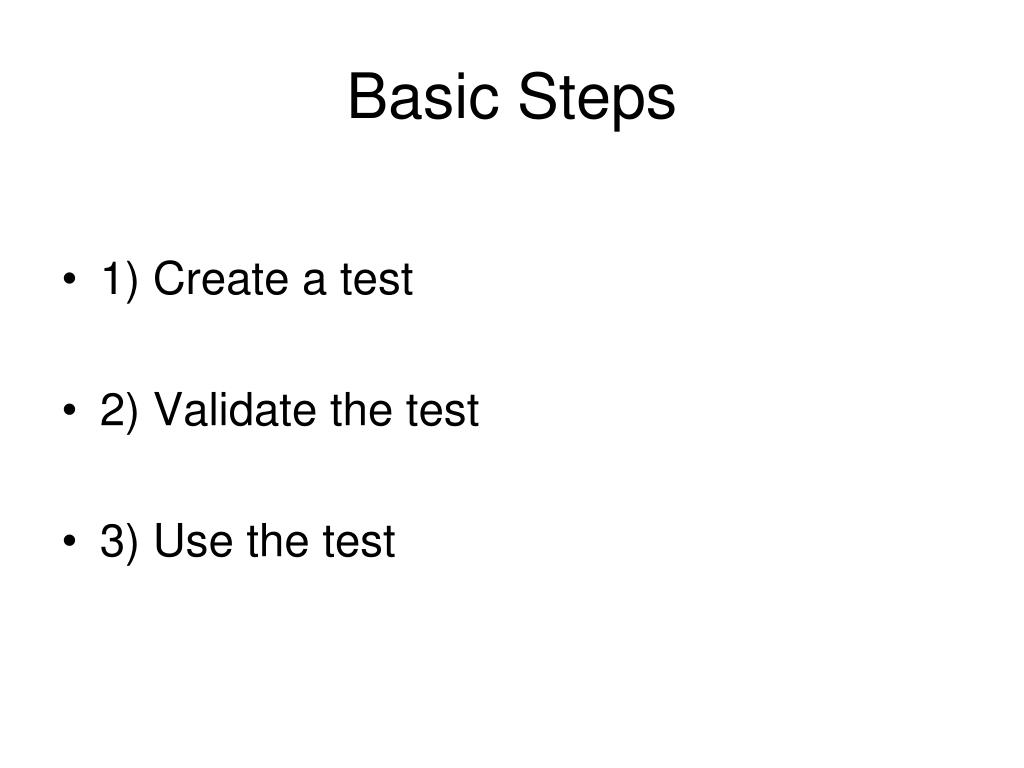 Basic Steps

• 1) Create a test

• 2) Validate the test

• 3) Use the test